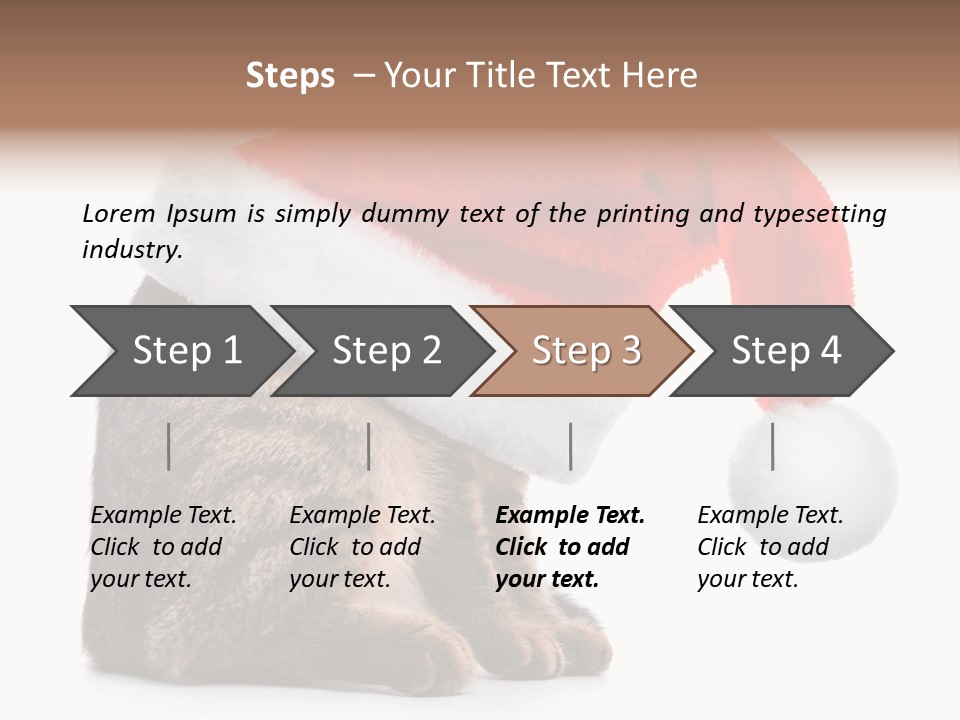 Steps – Your Title Text Here

Lorem Ipsum is simply dummy text of the printing and typesetting industry.

Step 1

Step 2

Step 3

Step 4

Example Text. Click to add your text.

Example Text. Click to add your text.

Example Text. Click to add your text.

Example Text. Click to add your text.